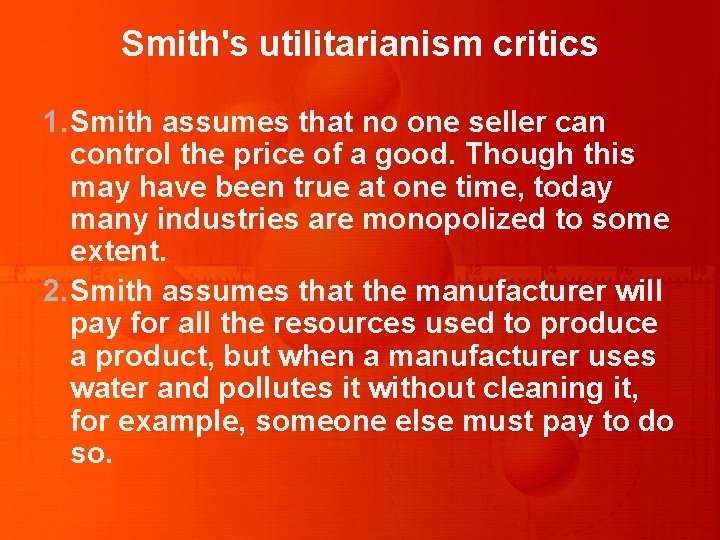 Smith's utilitarianism critics

1. Smith assumes that no one seller can control the price of a good. Though this may have been true at one time, today many industries are monopolized to some extent.

2. Smith assumes that the manufacturer will pay for all the resources used to produce a product, but when a manufacturer uses water and pollutes it without cleaning it, for example, someone else must pay to do so.